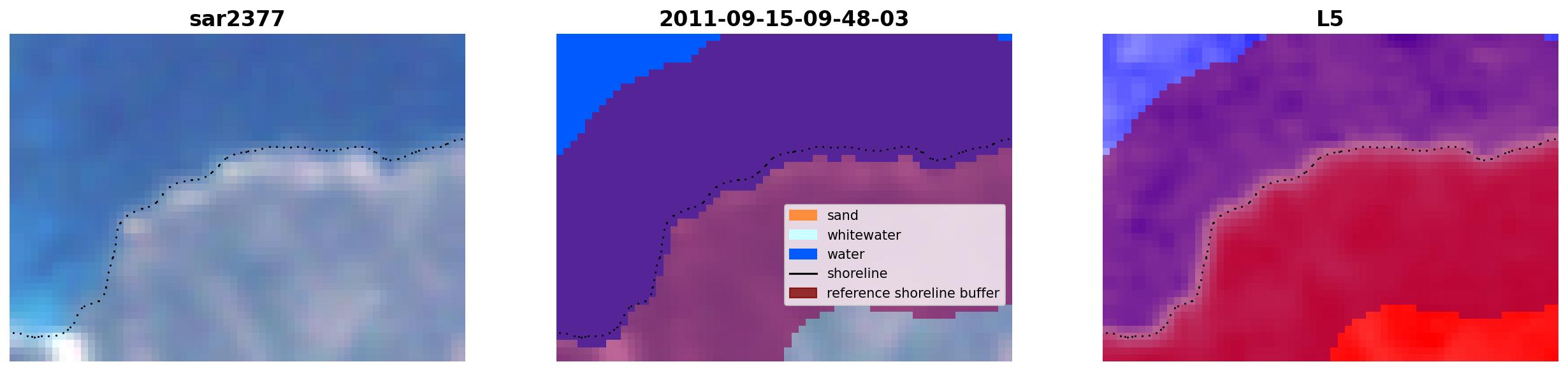 sar2377

2011-09-15-09-48-03

sand
whitewater
water
shoreline
reference shoreline buffer

L5